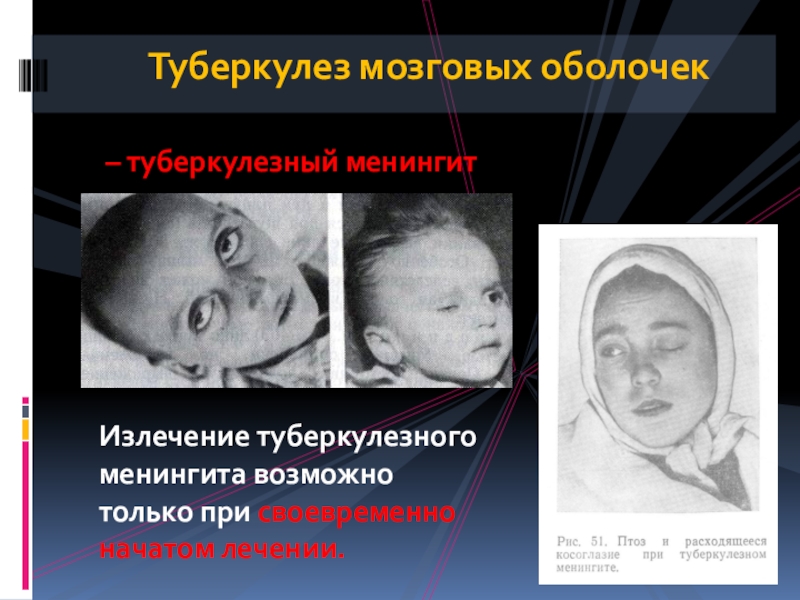 Туберкулез мозговых оболочек

– туберкулезный менингит

Излечение туберкулезного менингита возможно только при своевременно начатом лечении.

Рис. 51. Птоз и расходящееся косоглазие при туберкулезном менингите.